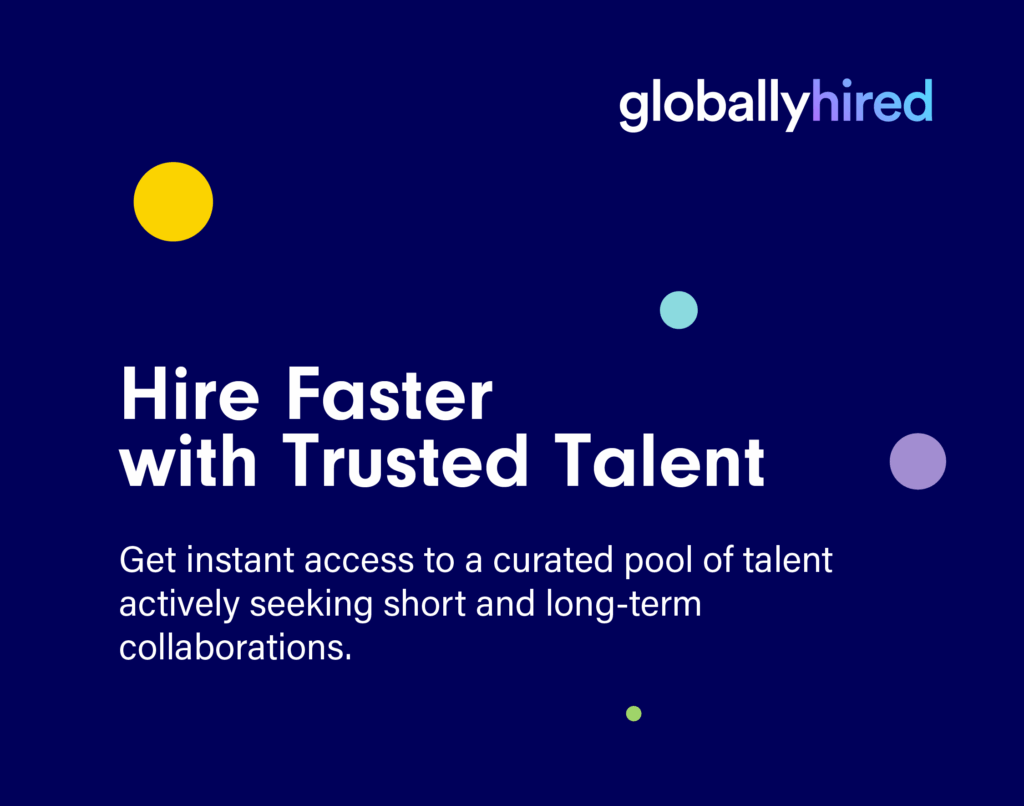 globallyhired

Hire Faster with Trusted Talent

Get instant access to a curated pool of talent actively seeking short and long-term collaborations.